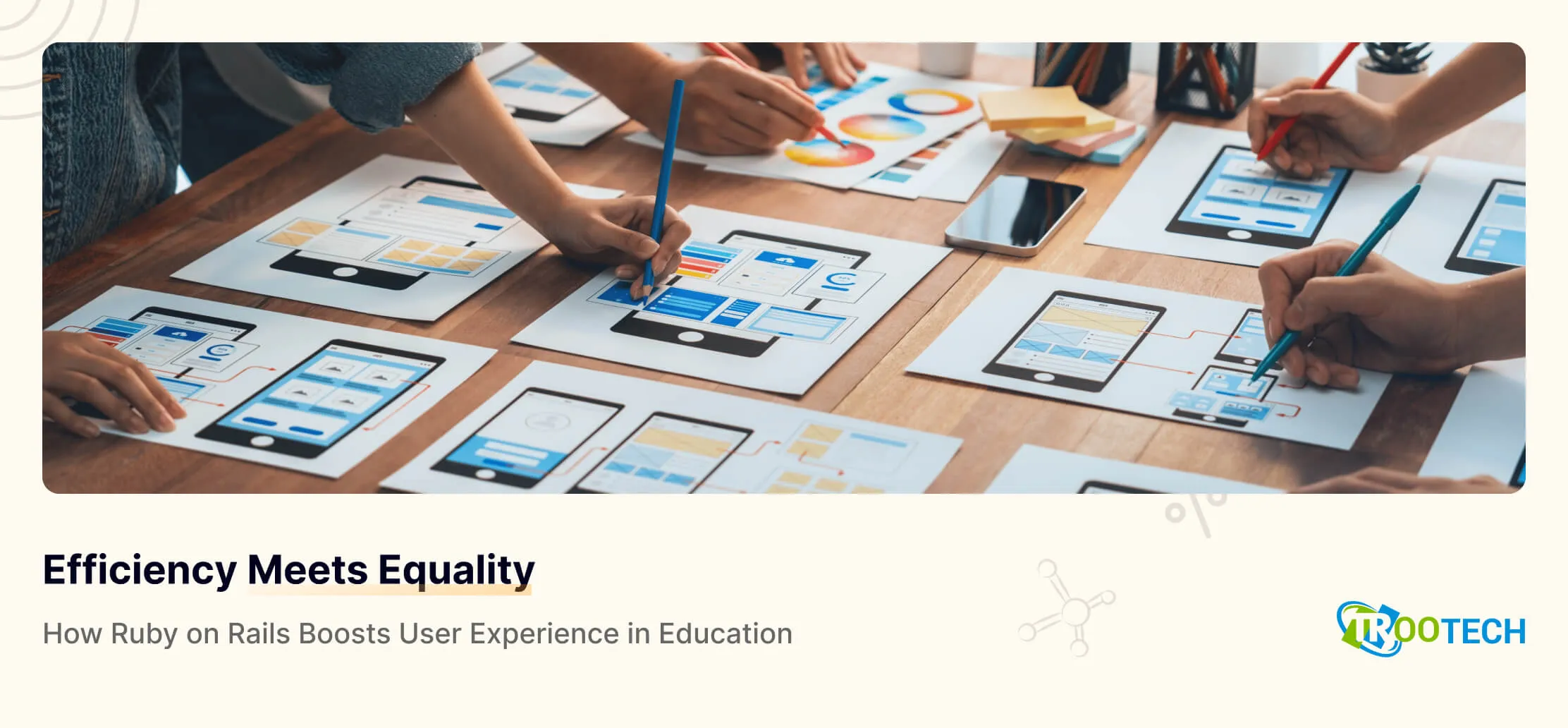 Efficiency Meets Equality

How Ruby on Rails Boosts User Experience in Education

TROOTECH